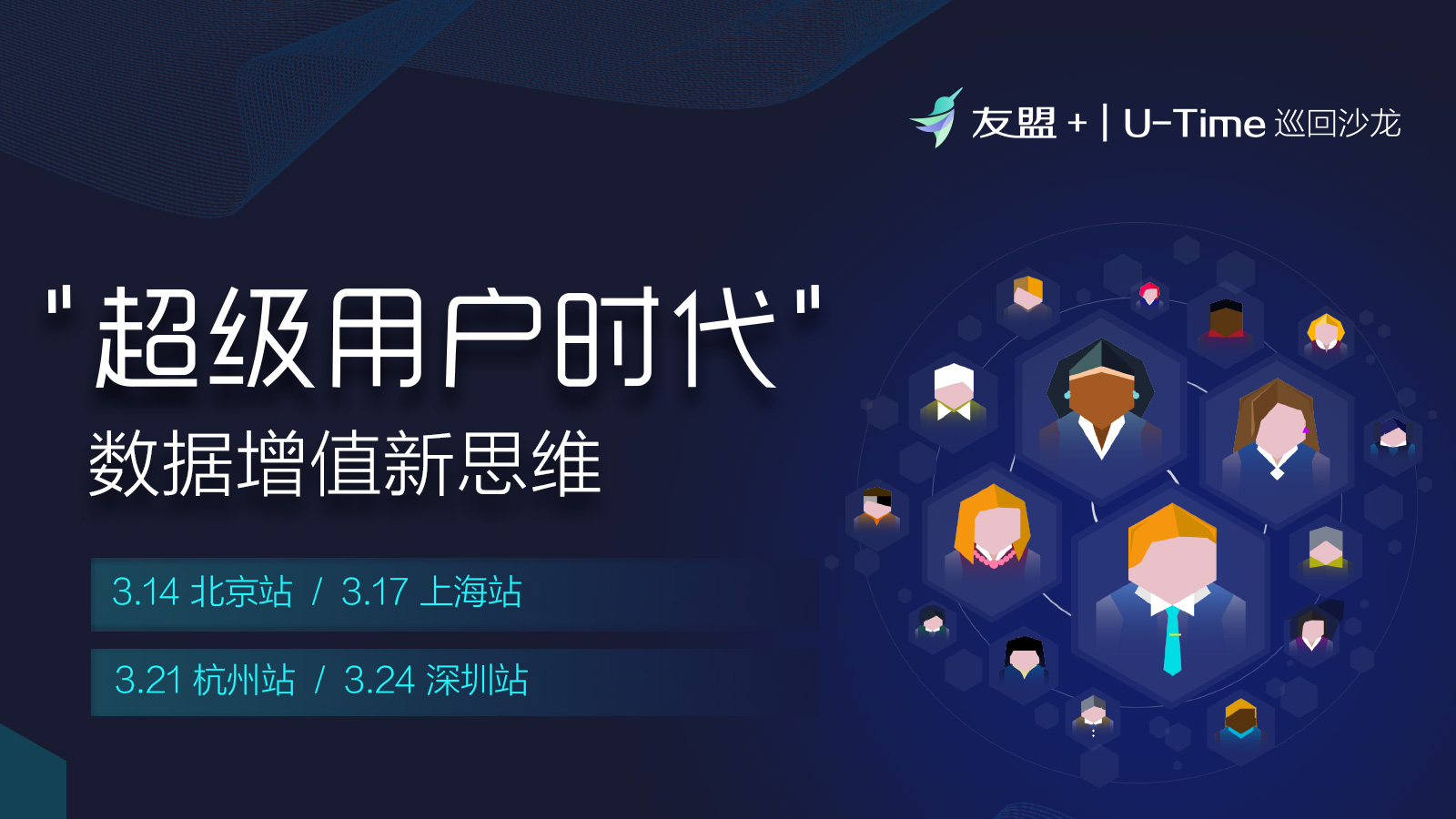 友盟 + | U-Time 巡回沙龙

"超级用户时代"
数据增值新思维

3.14 北京站 / 3.17 上海站

3.21 杭州站 / 3.24 深圳站